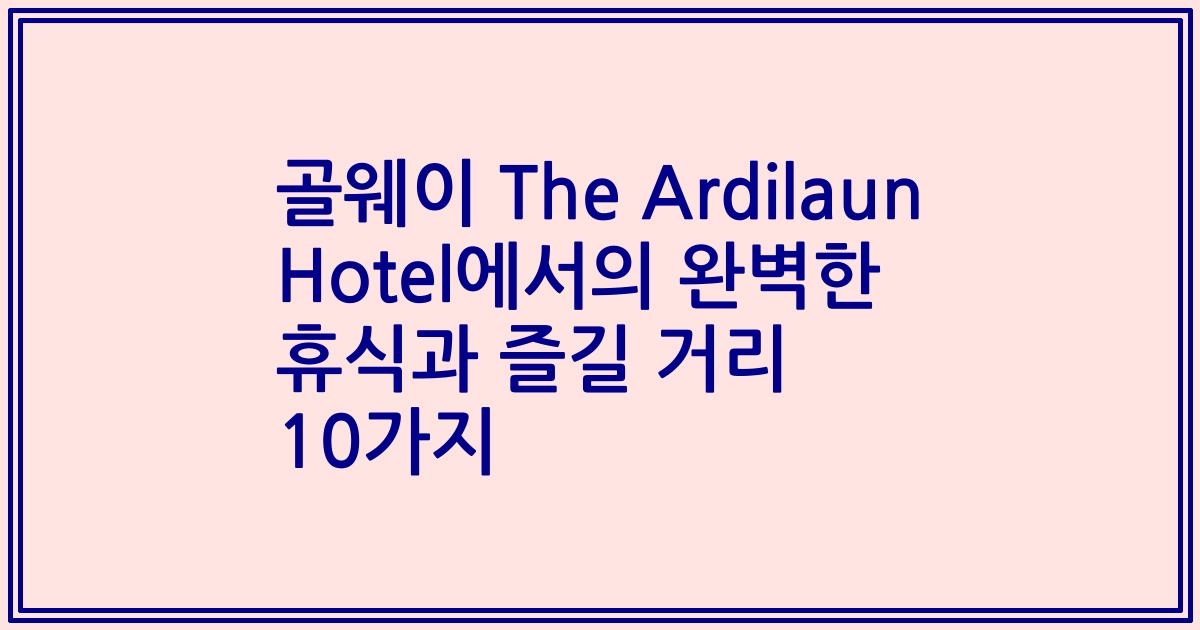 골웨이 The Ardilaun Hotel에서의 완벽한 휴식과 즐길 거리 10가지